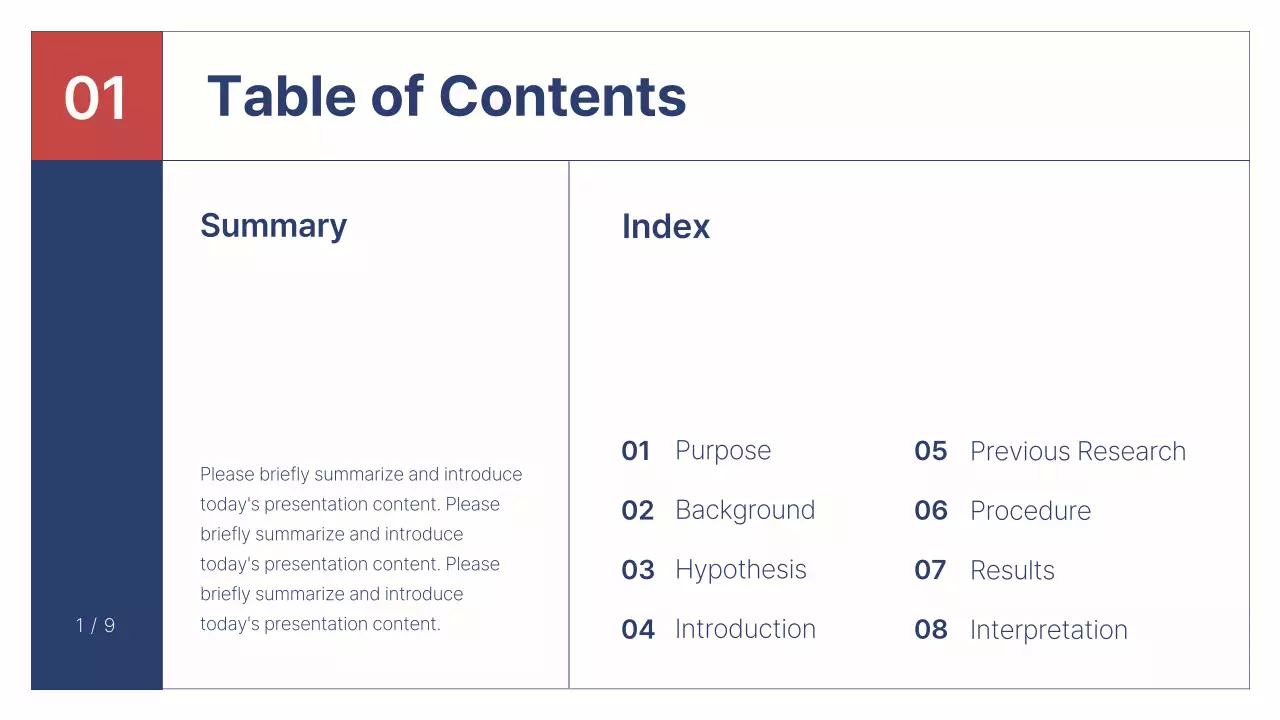 01

Table of Contents

Summary

Please briefly summarize and introduce today's presentation content. Please briefly summarize and introduce today's presentation content. Please briefly summarize and introduce today's presentation content.

1 / 9

Index

01 Purpose
02 Background
03 Hypothesis
04 Introduction

05 Previous Research
06 Procedure
07 Results
08 Interpretation